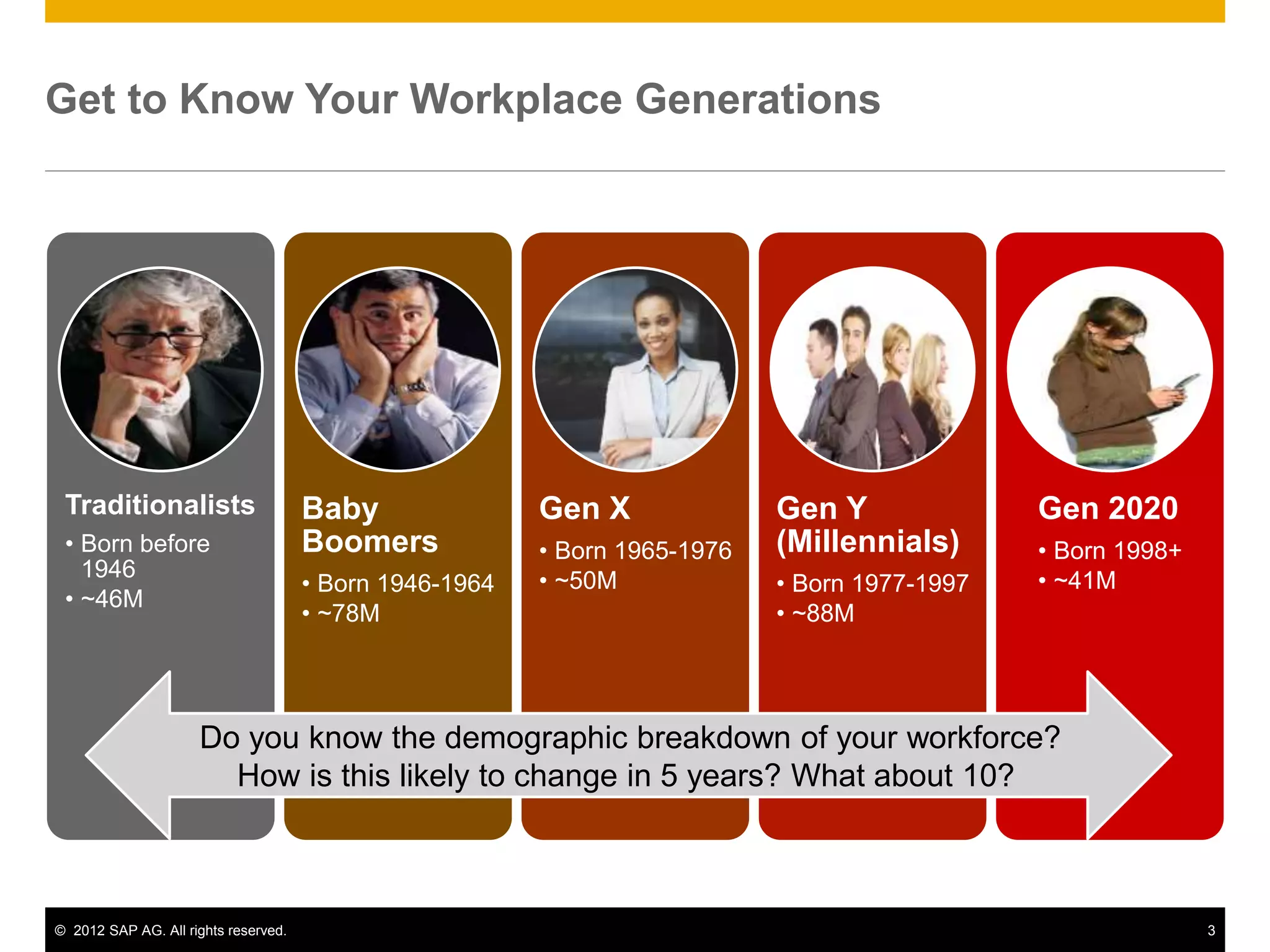 Get to Know Your Workplace Generations

Traditionalists
• Born before 1946
• ~46M

Baby Boomers
• Born 1946-1964
• ~78M

Gen X
• Born 1965-1976
• ~50M

Gen Y (Millennials)
• Born 1977-1997
• ~88M

Gen 2020
• Born 1998+
• ~41M

Do you know the demographic breakdown of your workforce? How is this likely to change in 5 years? What about 10?

© 2012 SAP AG. All rights reserved.
3